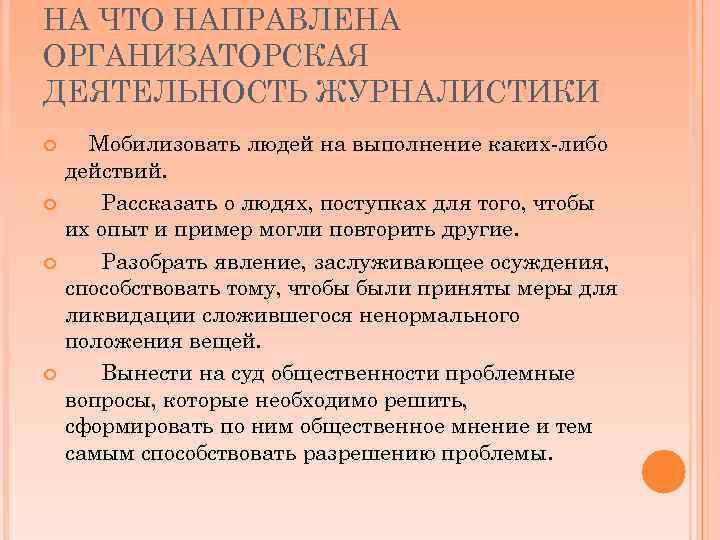 НА ЧТО НАПРАВЛЕНА ОРГАНИЗАТОРСКАЯ ДЕЯТЕЛЬНОСТЬ ЖУРНАЛИСТИКИ

Мобилизовать людей на выполнение каких-либо действий.

Рассказать о людях, поступках для того, чтобы их опыт и пример могли повторить другие.

Разобрать явление, заслуживающее осуждения, способствовать тому, чтобы были приняты меры для ликвидации сложившегося ненормального положения вещей.

Вынести на суд общественности проблемные вопросы, которые необходимо решить, сформировать по ним общественное мнение и тем самым способствовать разрешению проблемы.